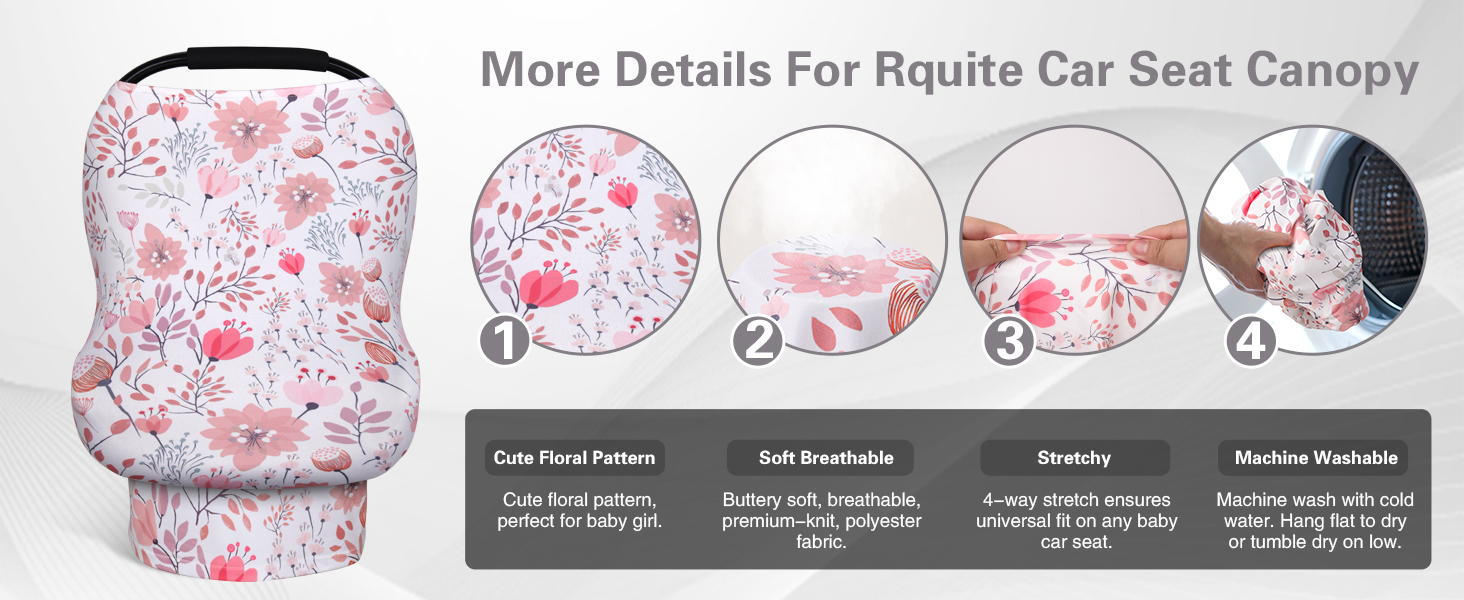 More Details For Rquite Car Seat Canopy

1

2

3

4

Cute Floral Pattern

Cute floral pattern, perfect for baby girl.

Soft Breathable

Buttery soft, breathable, premium–knit, polyester fabric.

Stretchy

4–way stretch ensures universal fit on any baby car seat.

Machine Washable

Machine wash with cold water. Hang flat to dry or tumble dry on low.